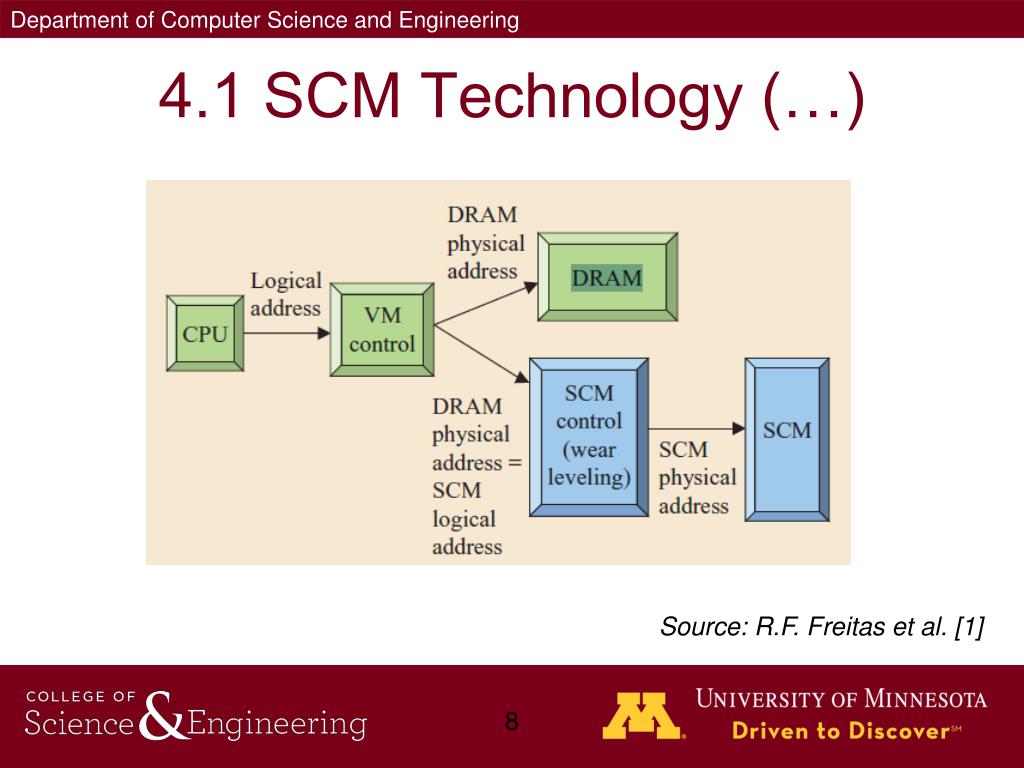 Department of Computer Science and Engineering

4.1 SCM Technology (…)

CPU

Logical address

VM control

DRAM physical address

DRAM

DRAM physical address = SCM logical address

SCM control (wear leveling)

SCM physical address

SCM

Source: R.F. Freitas et al. [1]

COLLEGE OF Science & Engineering

8

M

UNIVERSITY OF MINNESOTA
Driven to Discover℠